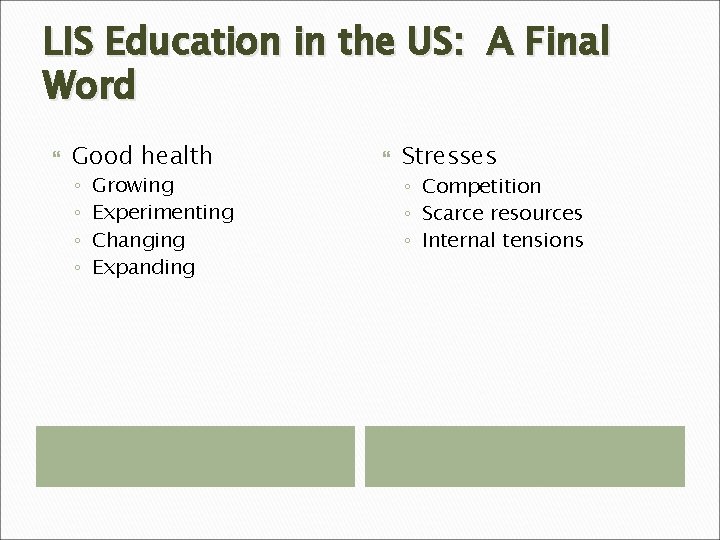 LIS Education in the US:  A Final Word

Good health
- Growing
- Experimenting
- Changing
- Expanding

Stresses
- Competition
- Scarce resources
- Internal tensions